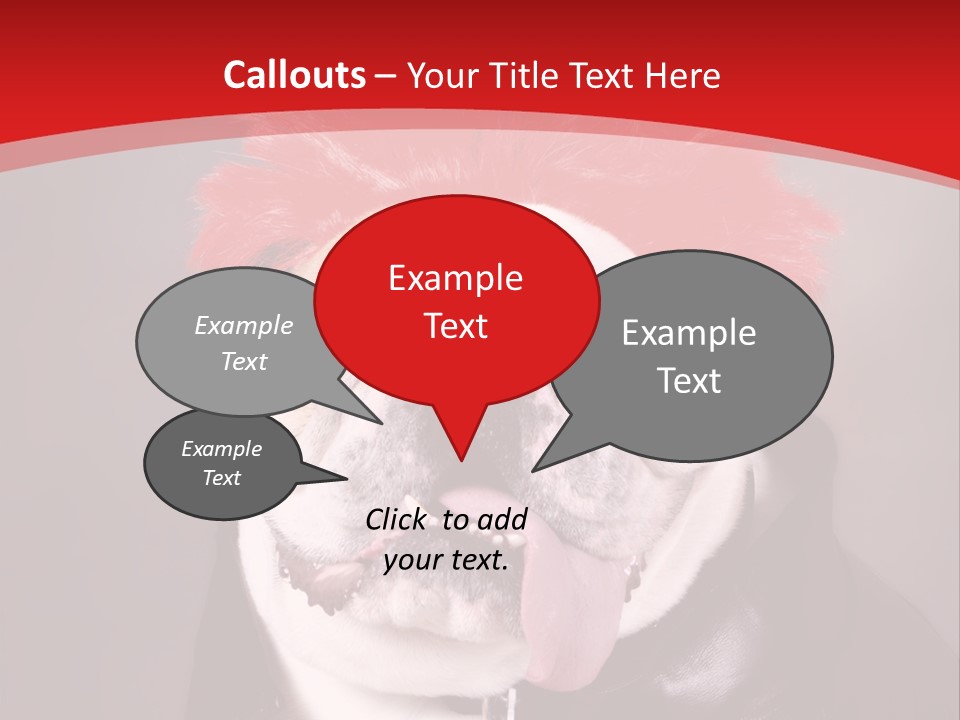 Callouts – Your Title Text Here

Example Text

Example Text

Example Text

Example Text

Click to add your text.